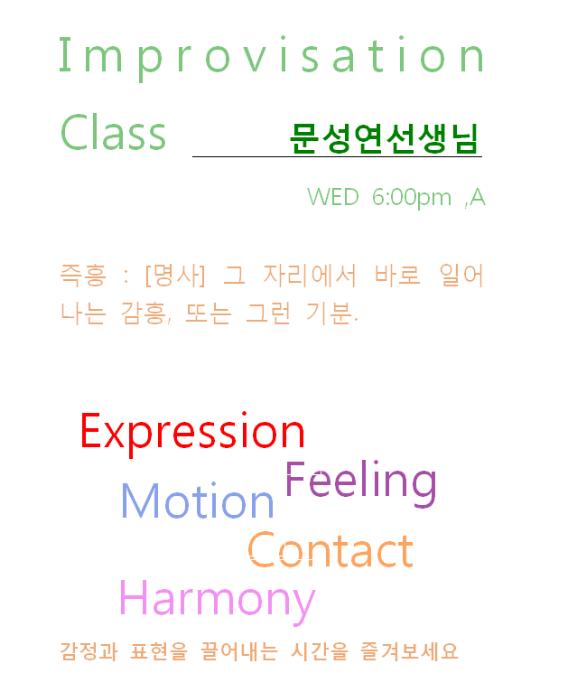 Improvisation

Class 문성연선생님

WED 6:00pm ,A

즉흥 : [명사] 그 자리에서 바로 일어나는 감흥, 또는 그런 기분.

Expression

Feeling

Motion

Contact

Harmony

감정과 표현을 끌어내는 시간을 즐겨보세요